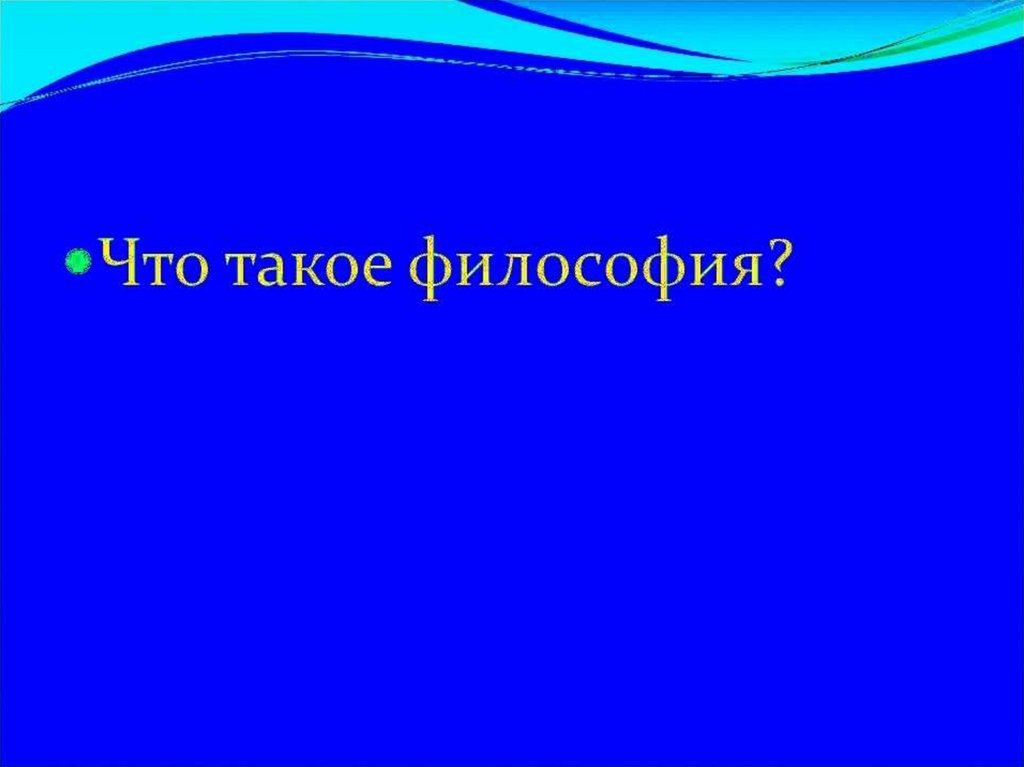 Что такое философия?